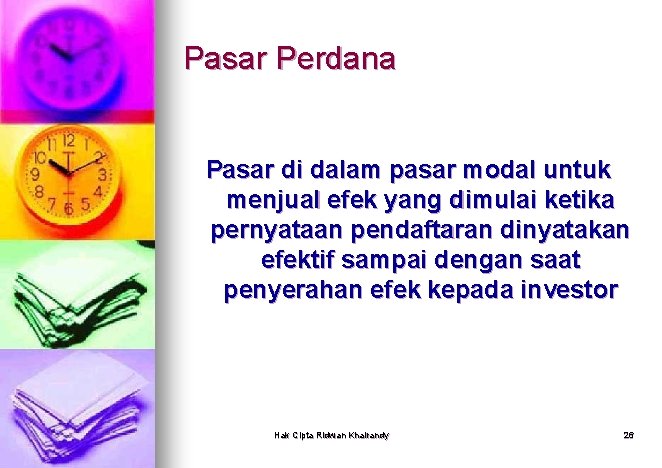 Pasar Perdana

Pasar di dalam pasar modal untuk menjual efek yang dimulai ketika pernyataan pendaftaran dinyatakan efektif sampai dengan saat penyerahan efek kepada investor

Hak Cipta Ridwan Khairandy

26